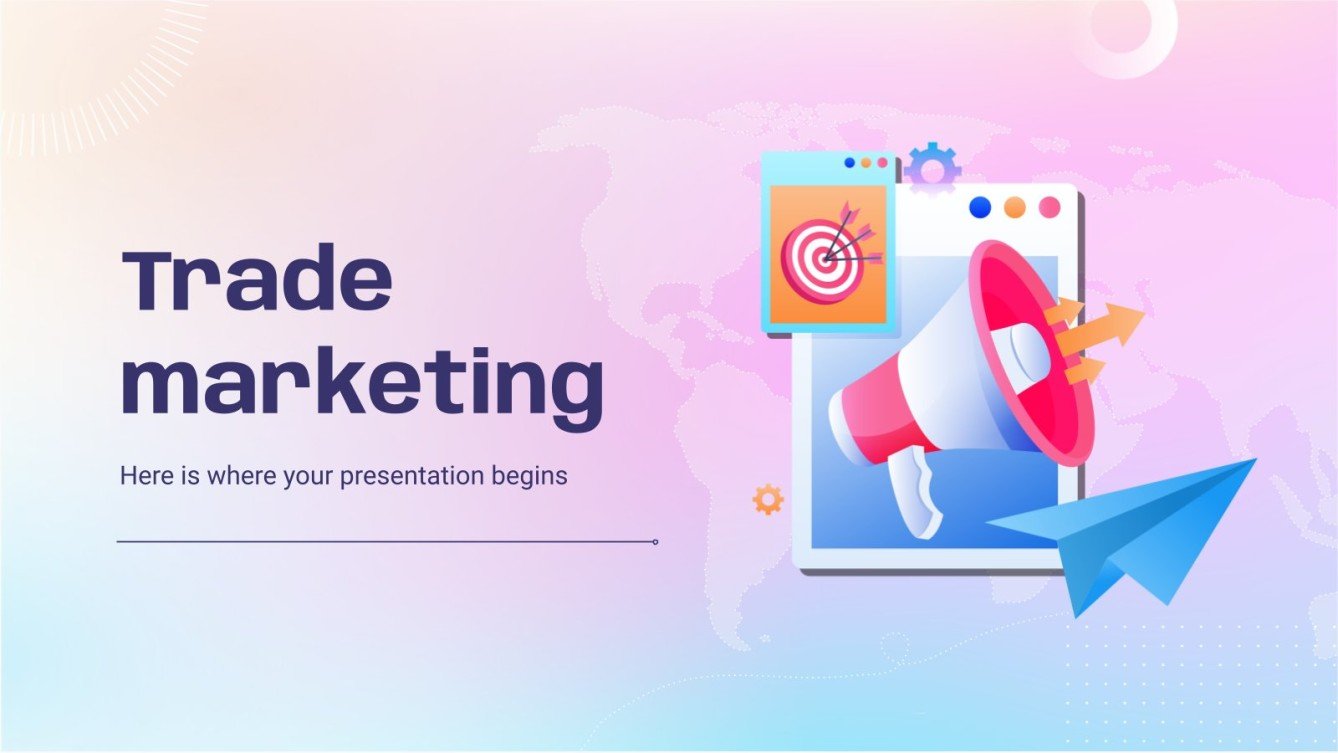 Trade marketing

Here is where your presentation begins